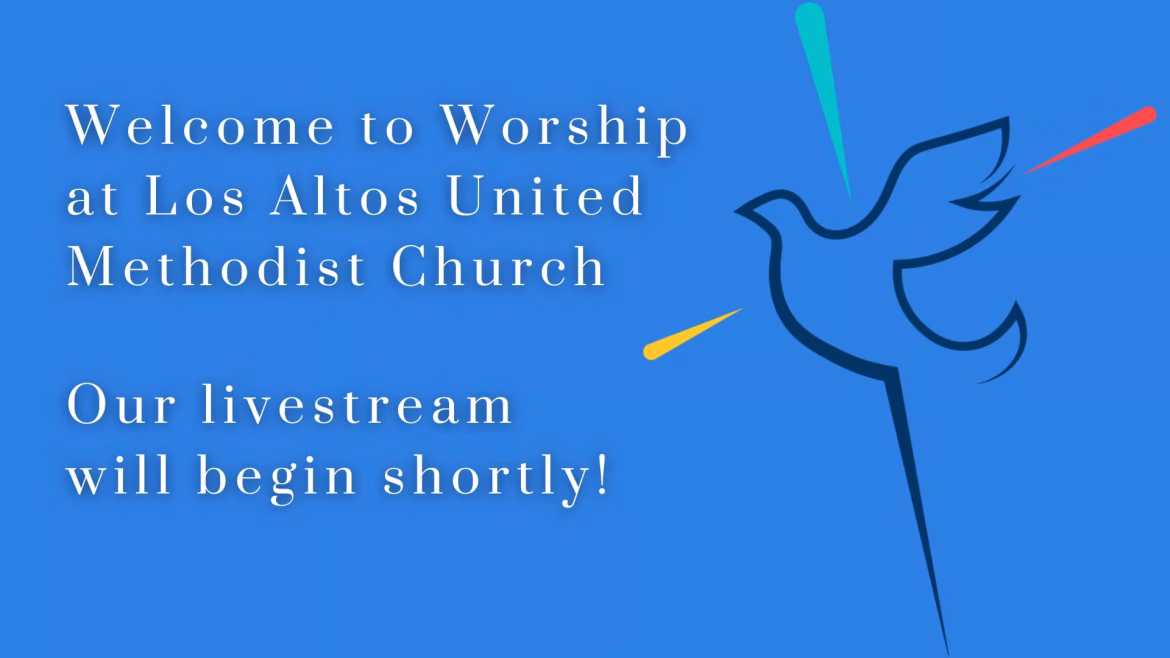 Welcome to Worship at Los Altos United Methodist Church

Our livestream will begin shortly!